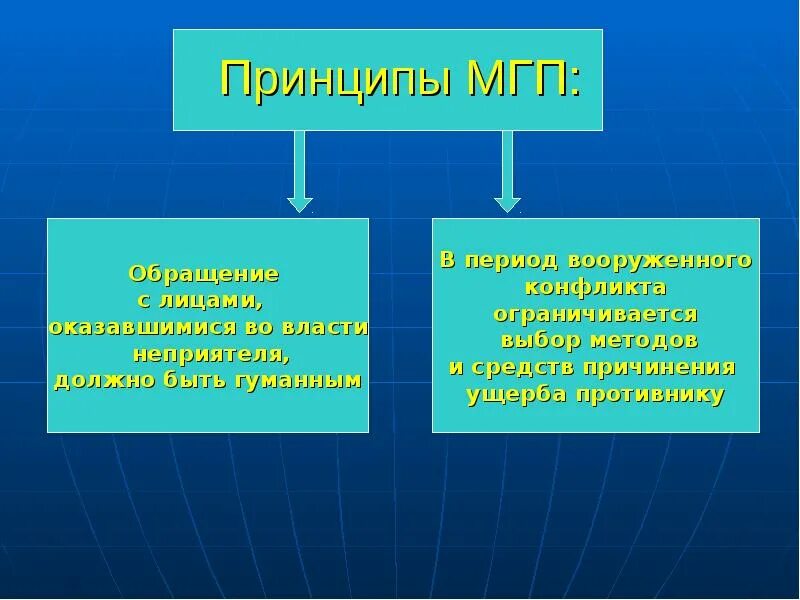 Принципы МГП:

Обращение с лицами, оказавшимися во власти неприятеля, должно быть гуманным

В период вооруженного конфликта ограничивается выбор методов и средств причинения ущерба противнику